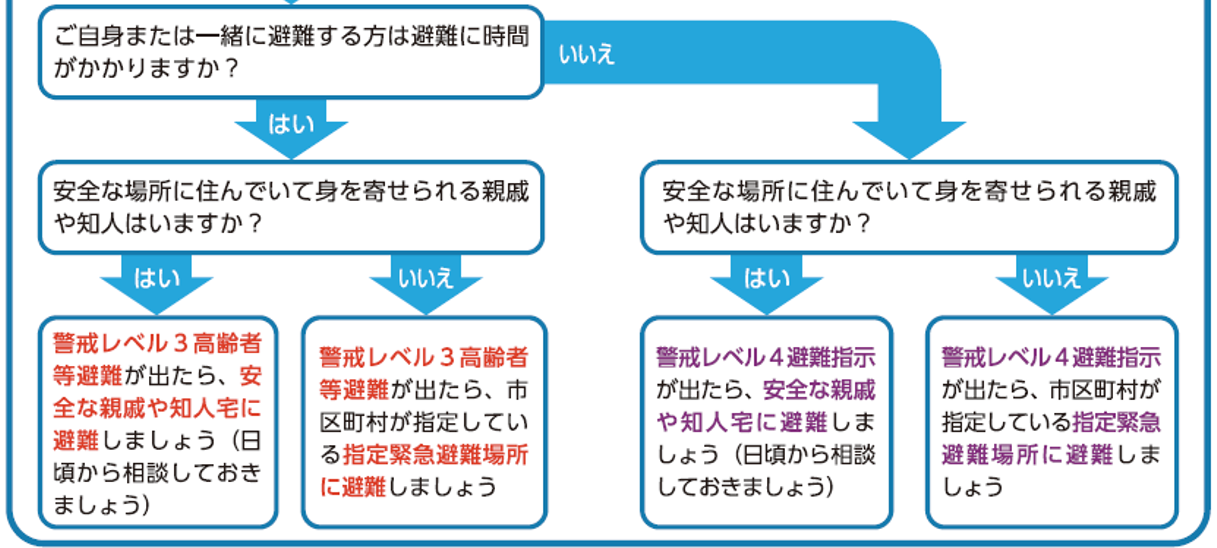 ご自身または一緒に避難する方は避難に時間がかかりますか？

いいえ

はい

安全な場所に住んでいて身を寄せられる親戚や知人はいますか？

はい

いいえ

警戒レベル３高齢者等避難が出たら、安全な親戚や知人宅に避難しましょう（日頃から相談しておきましょう）

警戒レベル３高齢者等避難が出たら、市区町村が指定している指定緊急避難場所に避難しましょう

安全な場所に住んでいて身を寄せられる親戚や知人はいますか？

はい

いいえ

警戒レベル４避難指示が出たら、安全な親戚や知人宅に避難しましょう（日頃から相談しておきましょう）

警戒レベル４避難指示が出たら、市区町村が指定している指定緊急避難場所に避難しましょう